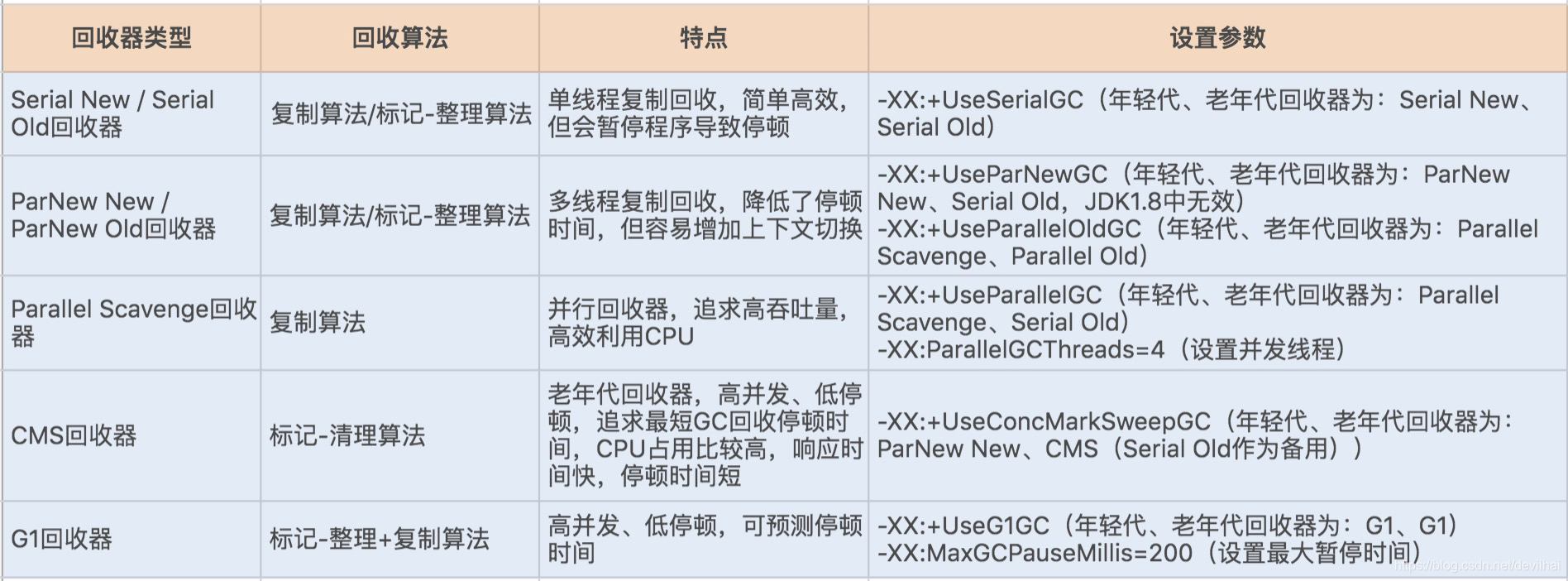 | 回收器类型 | 回收算法 | 特点 | 设置参数 |
|---|---|---|---|
| Serial New / Serial Old回收器 | 复制算法/标记-整理算法 | 单线程复制回收，简单高效，但会暂停程序导致停顿 | -XX:+UseSerialGC（年轻代、老年代回收器为：Serial New、Serial Old） |
| ParNew New / ParNew Old回收器 | 复制算法/标记-整理算法 | 多线程复制回收，降低了停顿时间，但容易增加上下文切换 | -XX:+UseParNewGC（年轻代、老年代回收器为：ParNew New、Serial Old，JDK1.8中无效） -XX:+UseParallelOldGC（年轻代、老年代回收器为：Parallel Scavenge、Parallel Old） |
| Parallel Scavenge回收器 | 复制算法 | 并行回收器，追求高吞吐量，高效利用CPU | -XX:+UseParallelGC（年轻代、老年代回收器为：Parallel Scavenge、Serial Old） -XX:ParallelGCThreads=4（设置并发线程） |
| CMS回收器 | 标记-清理算法 | 老年代回收器，高并发、低停顿，追求最短GC回收停顿时间，CPU占用比较高，响应时间快，停顿时间短 | -XX:+UseConcMarkSweepGC（年轻代、老年代回收器为：ParNew New、CMS（Serial Old作为备用）） |
| G1回收器 | 标记-整理+复制算法 | 高并发、低停顿，可预测停顿时间 | -XX:+UseG1GC（年轻代、老年代回收器为：G1、G1） -XX:MaxGCPauseMillis=200（设置最大暂停时间） |

https://blog.csdn.net/devilhai